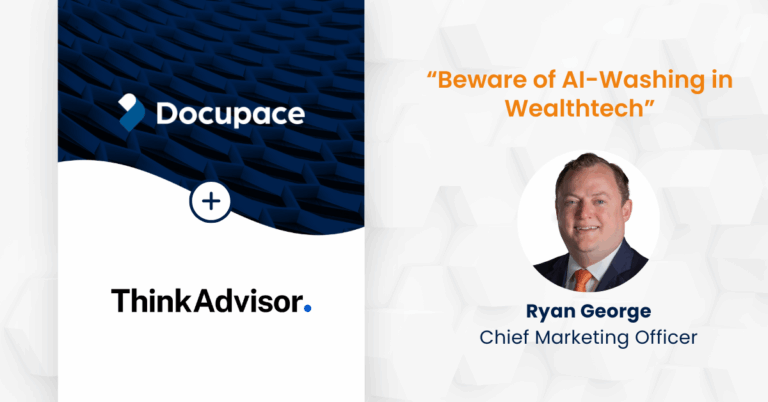 Docupace

+

ThinkAdvisor.

“Beware of AI-Washing in Wealthtech”

Ryan George
Chief Marketing Officer